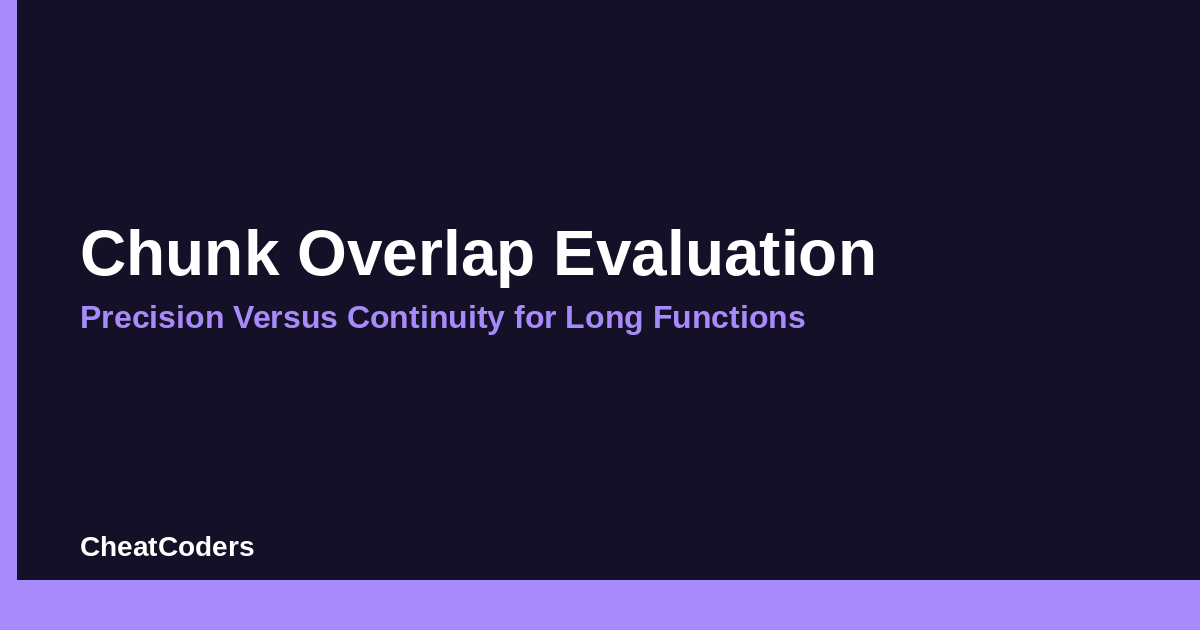 Chunk Overlap Evaluation
Precision Versus Continuity for Long Functions

CheatCoders